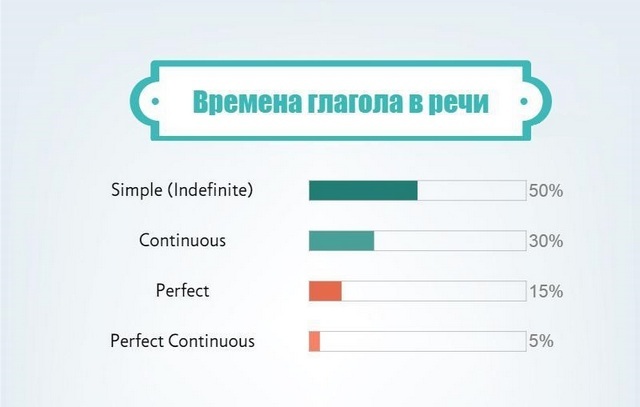 Времена глагола в речи

Simple (Indefinite) 50%

Continuous 30%

Perfect 15%

Perfect Continuous 5%